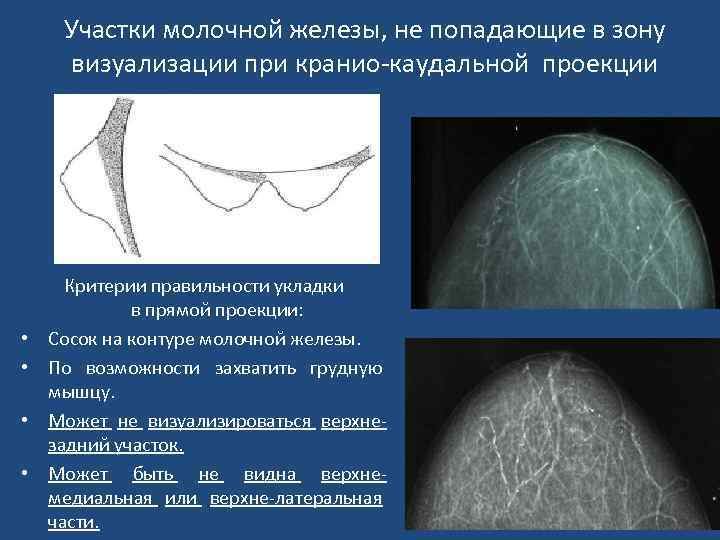 Участки молочной железы, не попадающие в зону визуализации при кранио-каудальной проекции

Критерии правильности укладки в прямой проекции:

• Сосок на контуре молочной железы.
• По возможности захватить грудную мышцу.
• Может не визуализироваться верхне-задний участок.
• Может быть не видна верхне-медиальная или верхне-латеральная части.